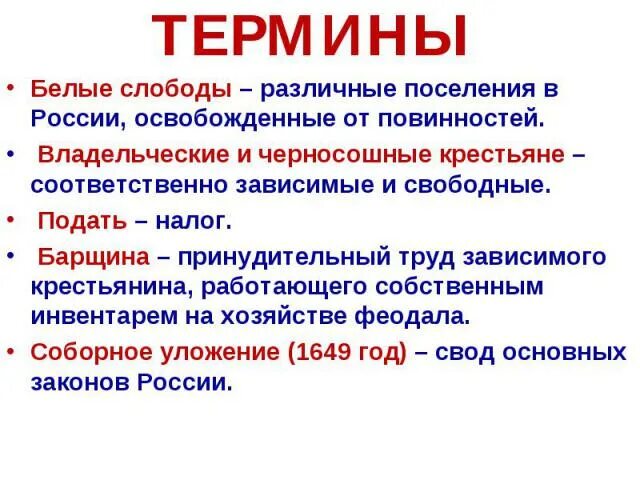 ТЕРМИНЫ

• Белые слободы – различные поселения в России, освобожденные от повинностей.

• Владельческие и черносошные крестьяне – соответственно зависимые и свободные.

• Подать – налог.

• Барщина – принудительный труд зависимого крестьянина, работающего собственным инвентарем на хозяйстве феодала.

• Соборное уложение (1649 год) – свод основных законов России.